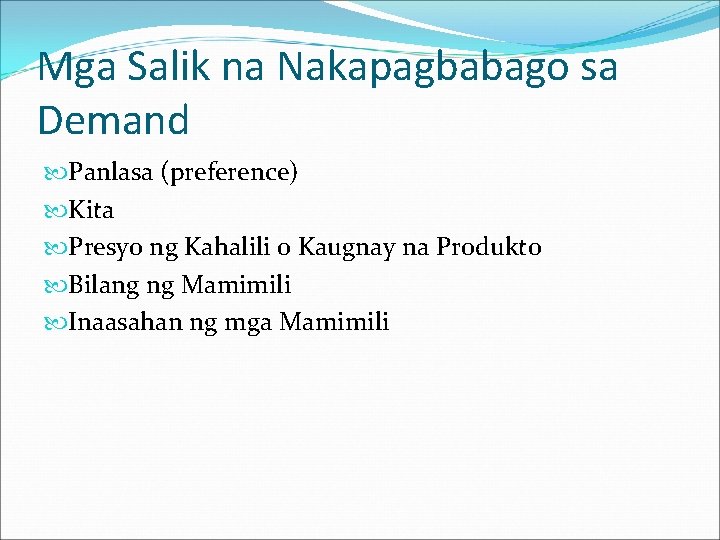 Mga Salik na Nakapagbabago sa Demand

Panlasa (preference)
Kita
Presyo ng Kahalili o Kaugnay na Produkto
Bilang ng Mamimili
Inaasahan ng mga Mamimili